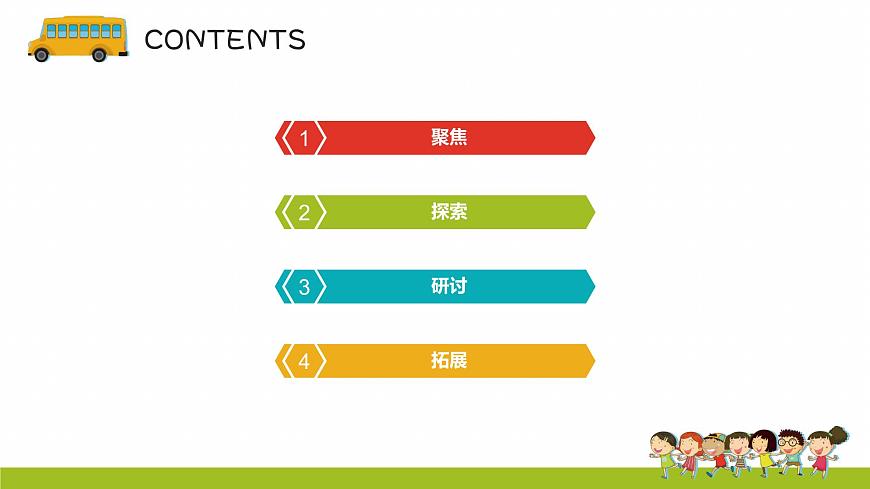 CONTENTS

1 聚焦

2 探索

3 研讨

4 拓展